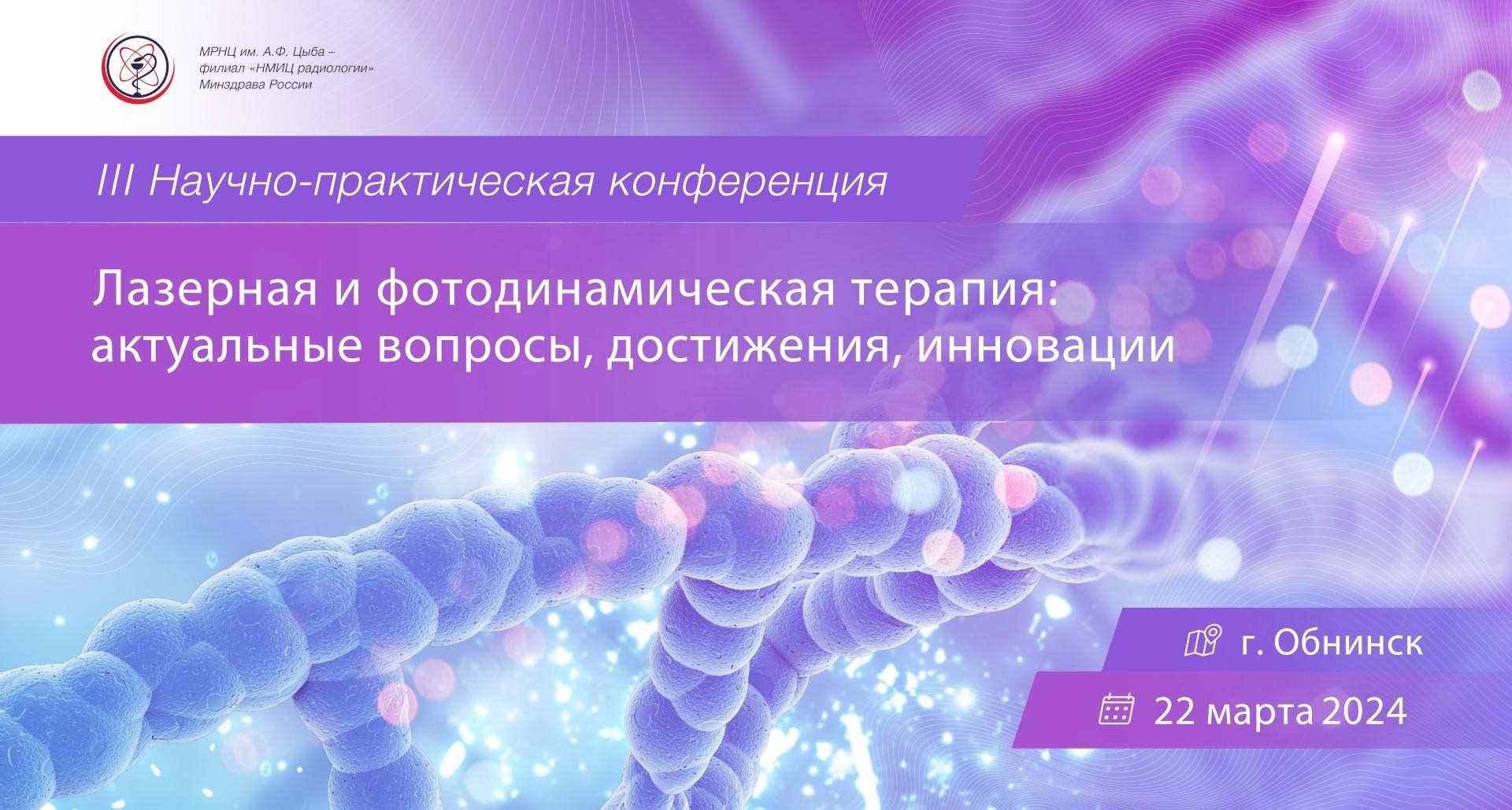 МРНЦ им. А.Ф. Цыба – филиал «НМИЦ радиологии» Минздрава России

III Научно-практическая конференция

Лазерная и фотодинамическая терапия: актуальные вопросы, достижения, инновации

г. Обнинск

22 марта 2024